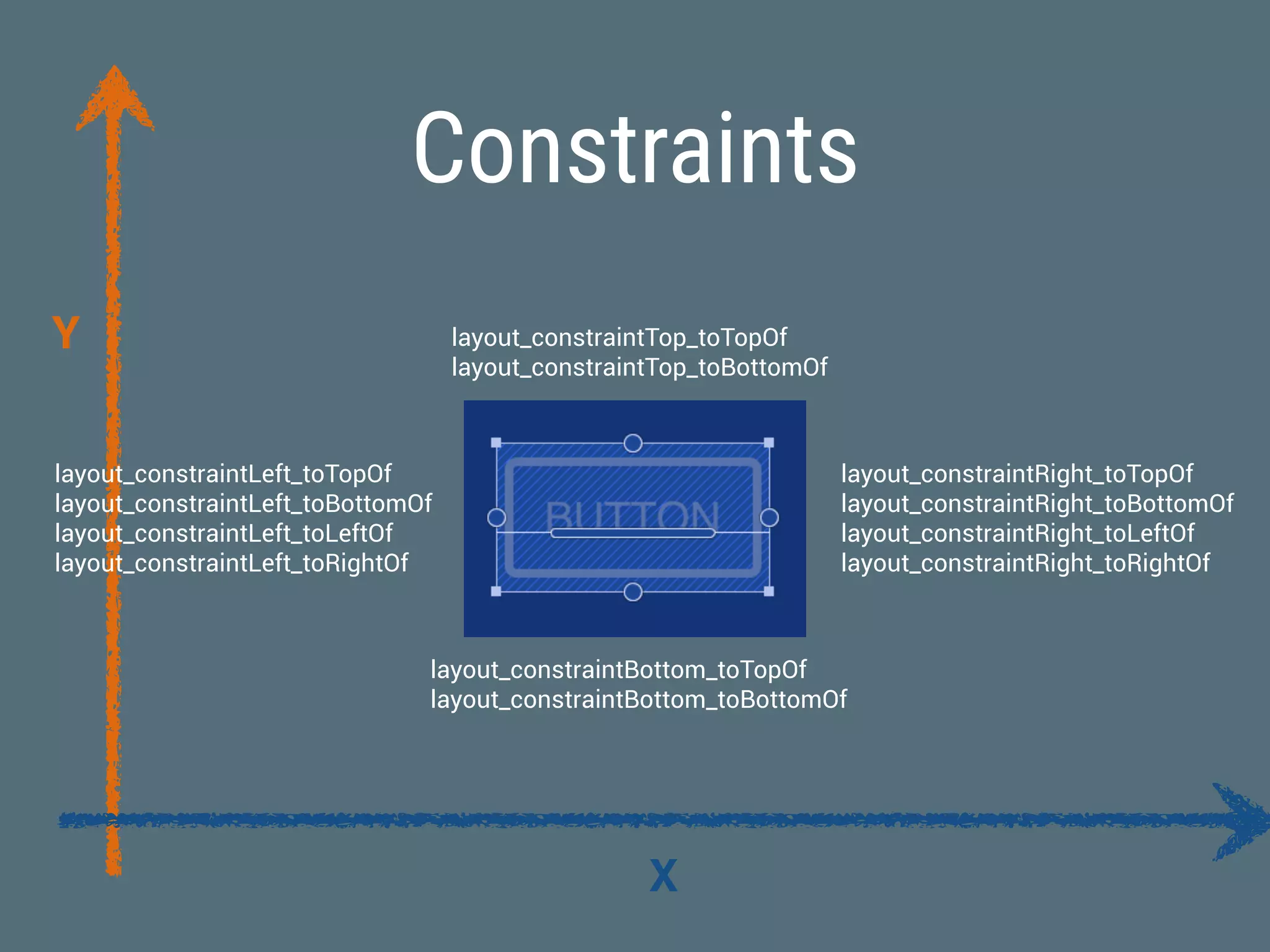 Constraints

Y

layout_constraintTop_toTopOf
layout_constraintTop_toBottomOf

layout_constraintLeft_toTopOf
layout_constraintLeft_toBottomOf
layout_constraintLeft_toLeftOf
layout_constraintLeft_toRightOf

BUTTON

layout_constraintRight_toTopOf
layout_constraintRight_toBottomOf
layout_constraintRight_toLeftOf
layout_constraintRight_toRightOf

layout_constraintBottom_toTopOf
layout_constraintBottom_toBottomOf

X